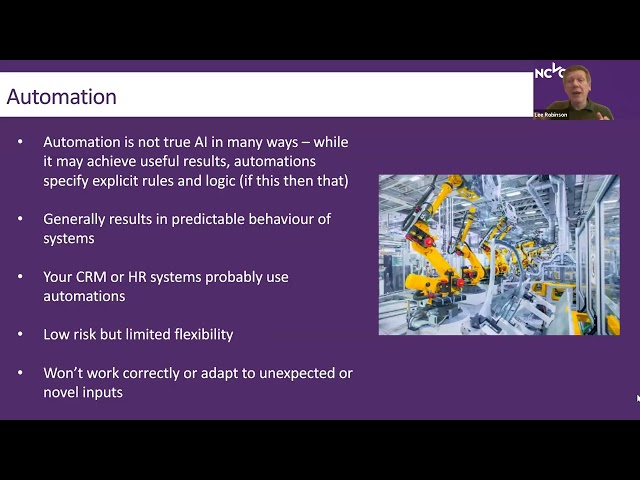 Automation

NCVO

Lee Robinson

• Automation is not true AI in many ways – while it may achieve useful results, automations specify explicit rules and logic (if this then that)

• Generally results in predictable behaviour of systems

• Your CRM or HR systems probably use automations

• Low risk but limited flexibility

• Won't work correctly or adapt to unexpected or novel inputs